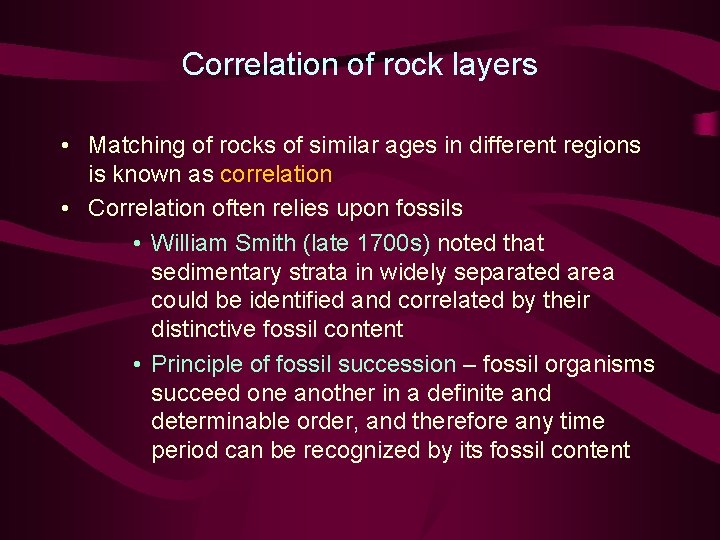 Correlation of rock layers

• Matching of rocks of similar ages in different regions is known as correlation

• Correlation often relies upon fossils

• William Smith (late 1700s) noted that sedimentary strata in widely separated area could be identified and correlated by their distinctive fossil content

• Principle of fossil succession – fossil organisms succeed one another in a definite and determinable order, and therefore any time period can be recognized by its fossil content